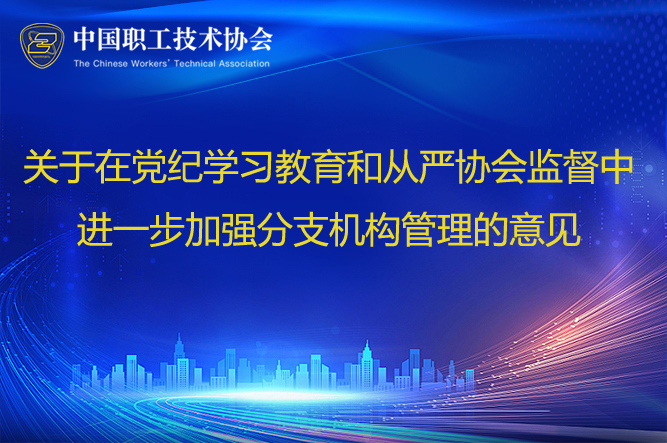 中国职工技术协会
The Chinese Workers' Technical Association

关于在党纪学习教育和从严协会监督中进一步加强分支机构管理的意见